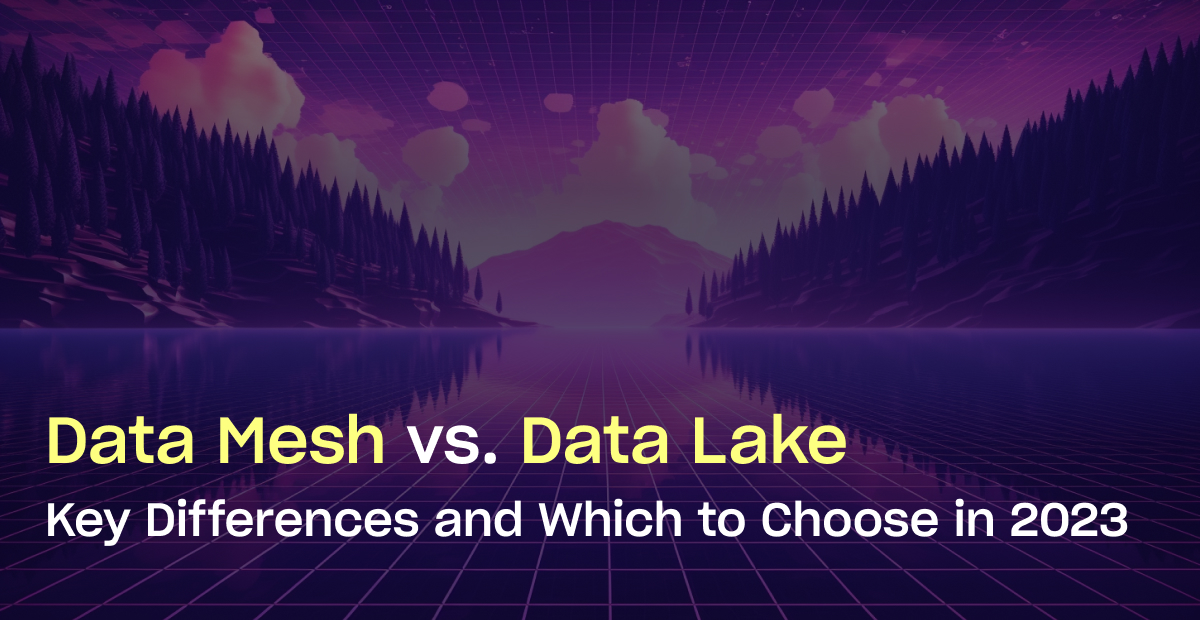 Data Mesh vs. Data Lake

Key Differences and Which to Choose in 2023